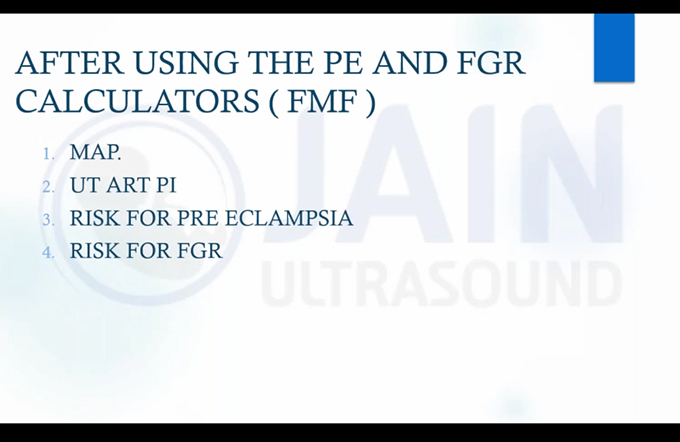 AFTER USING THE PE AND FGR CALCULATORS ( FMF )

1. MAP.
2. UT ART PI
3. RISK FOR PRE ECLAMPSIA
4. RISK FOR FGR

JAIN ULTRASOUND